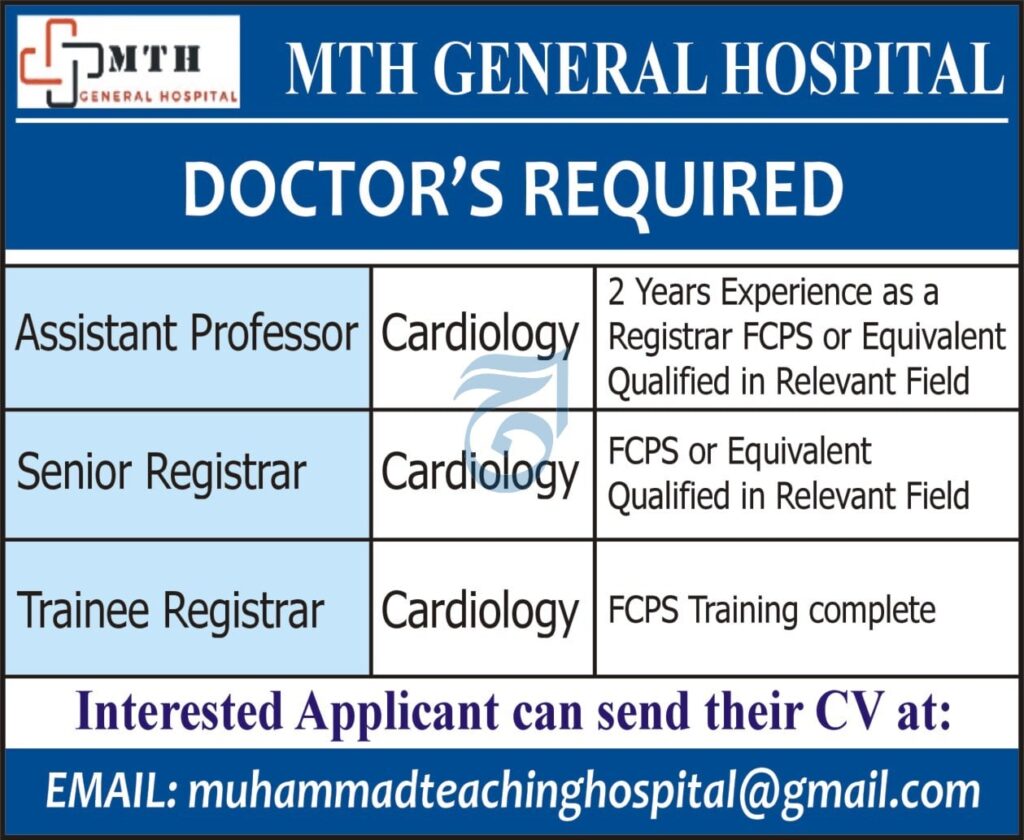 MTH
GENERAL HOSPITAL

MTH GENERAL HOSPITAL

DOCTOR'S REQUIRED

| | | |
|---|---|---|
| Assistant Professor | Cardiology | 2 Years Experience as a Registrar FCPS or Equivalent Qualified in Relevant Field |
| Senior Registrar | Cardiology | FCPS or Equivalent Qualified in Relevant Field |
| Trainee Registrar | Cardiology | FCPS Training complete |

Interested Applicant can send their CV at:

EMAIL: muhammadteachinghospital@gmail.com